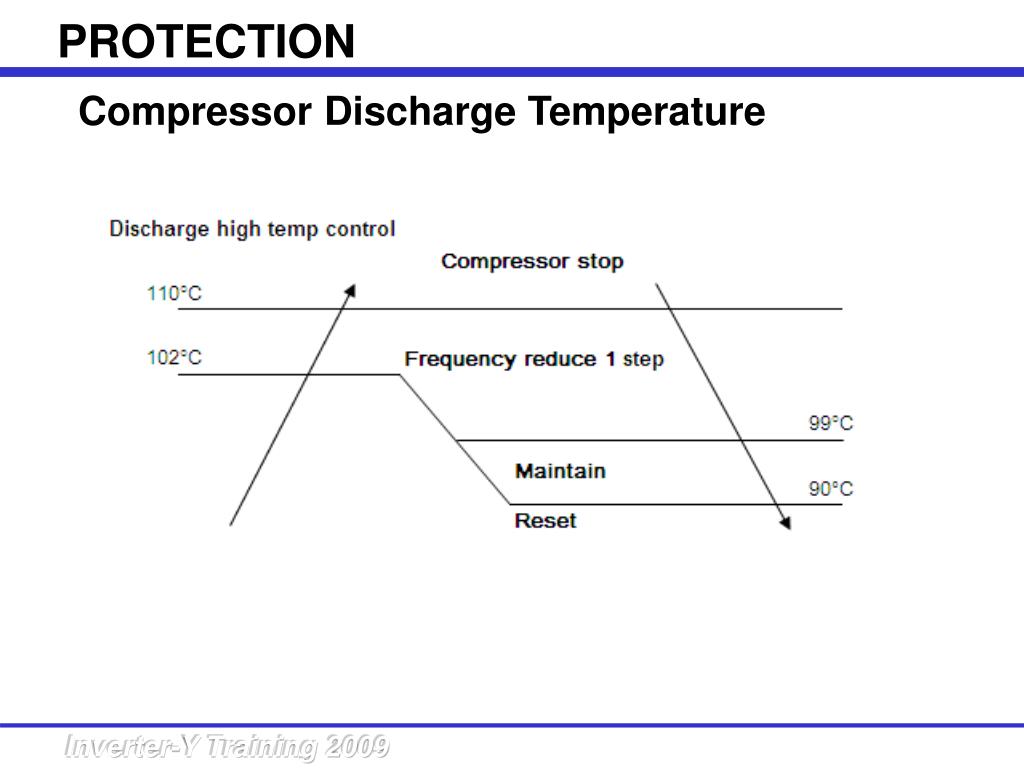 PROTECTION

Compressor Discharge Temperature

Discharge high temp control

Compressor stop

110°C

102°C

Frequency reduce 1 step

99°C

Maintain

90°C

Reset

Inverter-Y Training 2009